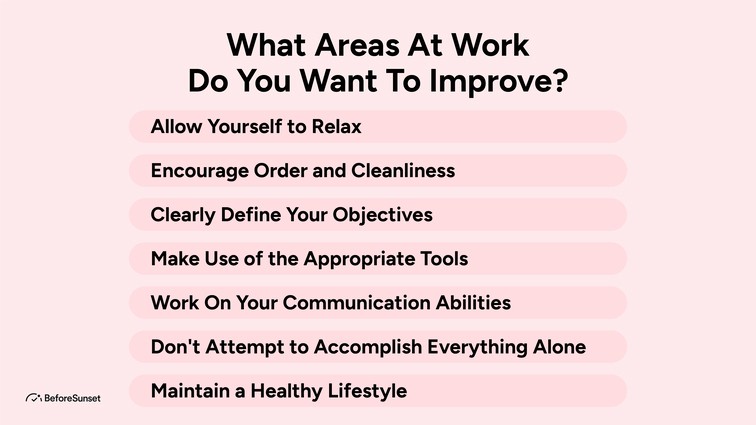 What Areas At Work Do You Want To Improve?

Allow Yourself to Relax

Encourage Order and Cleanliness

Clearly Define Your Objectives

Make Use of the Appropriate Tools

Work On Your Communication Abilities

Don't Attempt to Accomplish Everything Alone

Maintain a Healthy Lifestyle

BeforeSunset